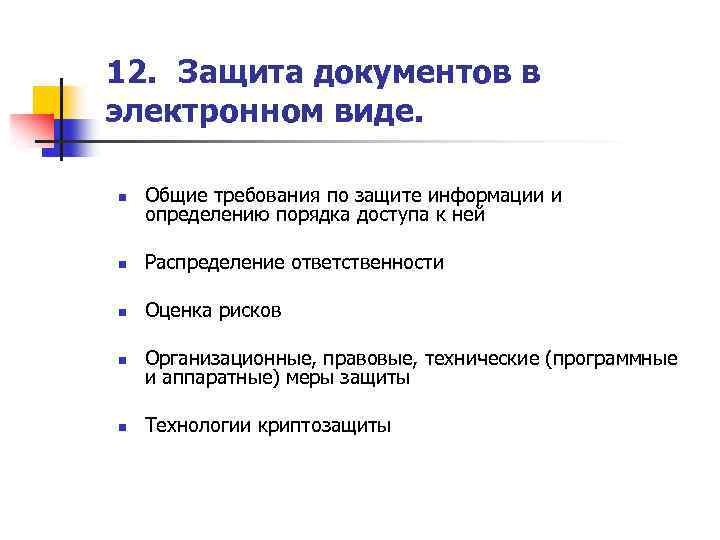 12. Защита документов в электронном виде.

- Общие требования по защите информации и определению порядка доступа к ней
- Распределение ответственности
- Оценка рисков
- Организационные, правовые, технические (программные и аппаратные) меры защиты
- Технологии криптозащиты